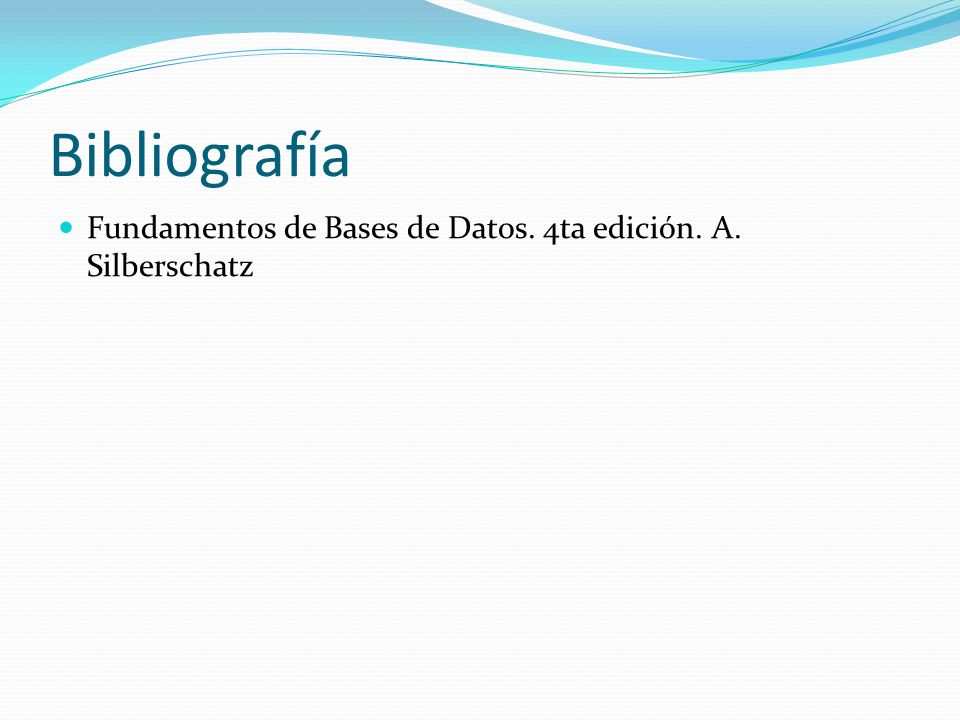 Bibliografía

Fundamentos de Bases de Datos. 4ta edición. A. Silberschatz